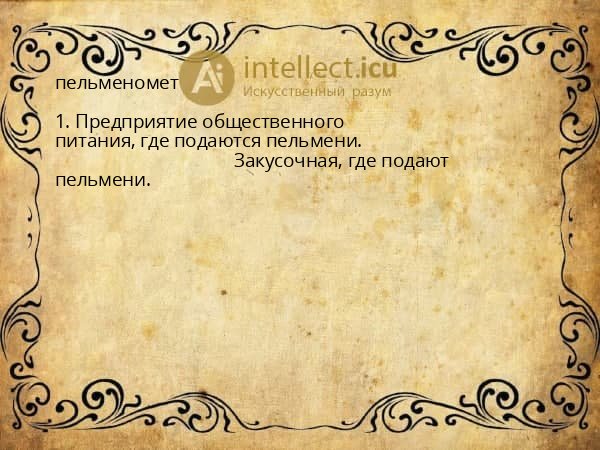 пельменомет

Ai intellect.icu
Искусственный разум

1. Предприятие общественного питания, где подаются пельмени. Закусочная, где подают пельмени.